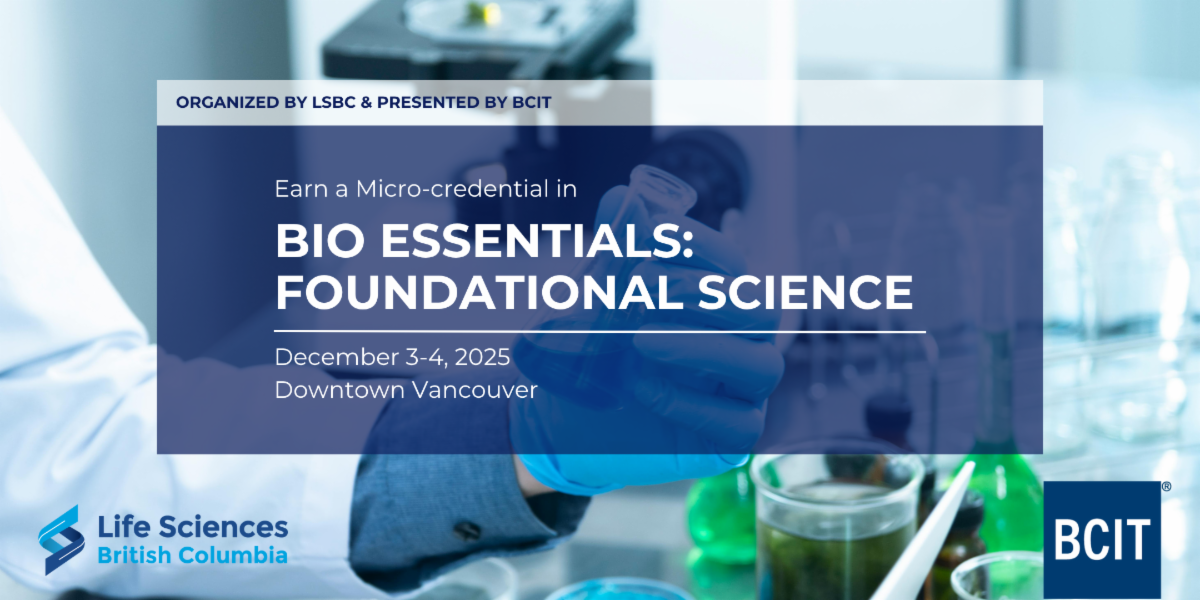 ORGANIZED BY LSBC & PRESENTED BY BCIT

Earn a Micro-credential in

BIO ESSENTIALS: FOUNDATIONAL SCIENCE

December 3-4, 2025
Downtown Vancouver

Life Sciences
British Columbia

BCIT®